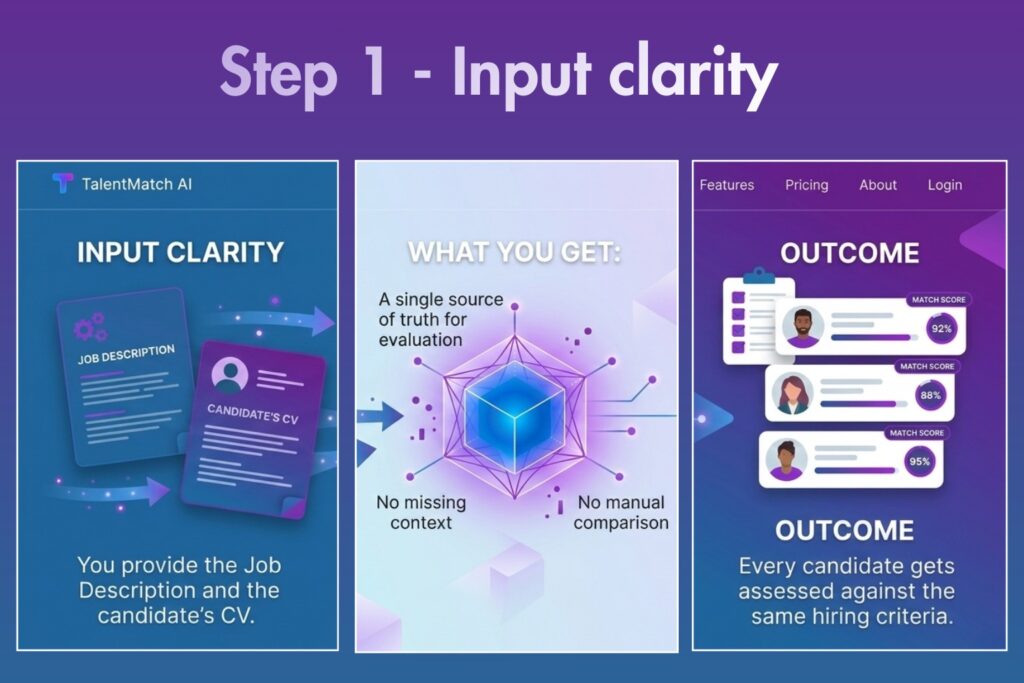 Step 1 - Input clarity

TalentMatch AI

INPUT CLARITY

JOB DESCRIPTION

CANDIDATE'S CV

You provide the Job Description and the candidate's CV.

WHAT YOU GET:

A single source of truth for evaluation

No missing context

No manual comparison

Features Pricing About Login

OUTCOME

MATCH SCORE
92%

MATCH SCORE
88%

MATCH SCORE
95%

OUTCOME

Every candidate gets assessed against the same hiring criteria.